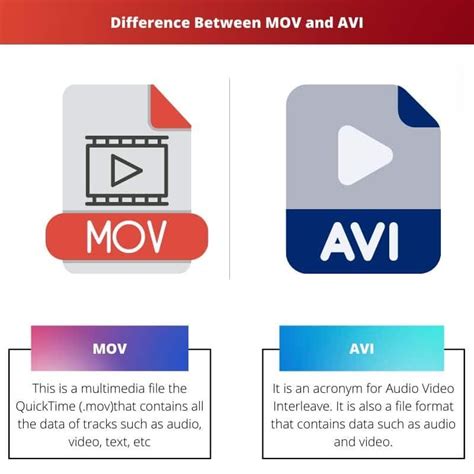 Difference Between MOV and AVI

MOV

AVI

MOV

This is a multimedia file the QuickTime (.mov)that contains all the data of tracks such as audio, video, text, etc

AVI

It is an acronym for Audio Video Interleave. It is also a file format that contains data such as audio and video.